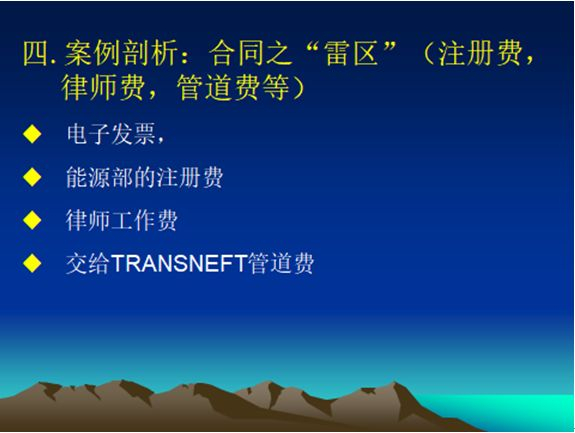 四. 案例剖析：合同之“雷区”（注册费，律师费，管道费等）

◆ 电子发票，

◆ 能源部的注册费

◆ 律师工作费

◆ 交给TRANSNEFT管道费